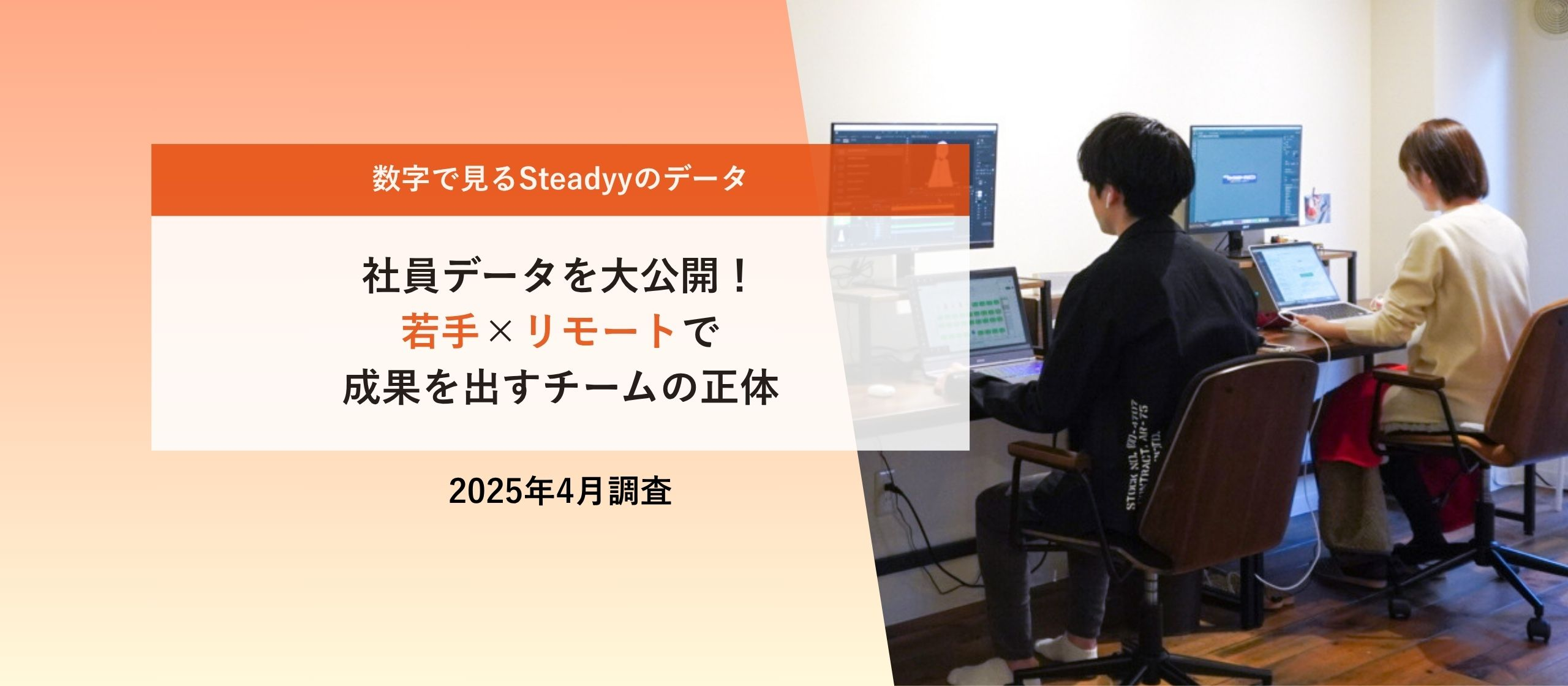 数字で見るSteadyyのデータ

社員データを大公開！
若手×リモートで
成果を出すチームの正体

2025年4月調査